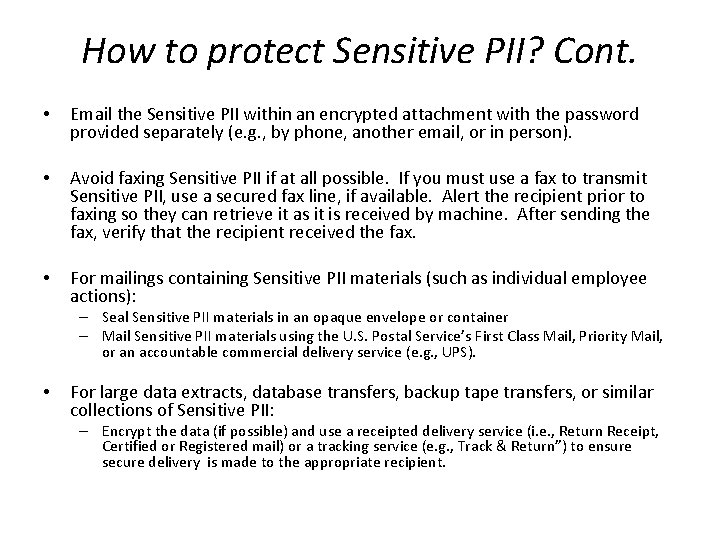 How to protect Sensitive PII? Cont.

• Email the Sensitive PII within an encrypted attachment with the password provided separately (e.g., by phone, another email, or in person).

• Avoid faxing Sensitive PII if at all possible. If you must use a fax to transmit Sensitive PII, use a secured fax line, if available. Alert the recipient prior to faxing so they can retrieve it as it is received by machine. After sending the fax, verify that the recipient received the fax.

• For mailings containing Sensitive PII materials (such as individual employee actions):
– Seal Sensitive PII materials in an opaque envelope or container
– Mail Sensitive PII materials using the U.S. Postal Service's First Class Mail, Priority Mail, or an accountable commercial delivery service (e.g., UPS).

• For large data extracts, database transfers, backup tape transfers, or similar collections of Sensitive PII:
– Encrypt the data (if possible) and use a receipted delivery service (i.e., Return Receipt, Certified or Registered mail) or a tracking service (e.g., Track & Return") to ensure secure delivery is made to the appropriate recipient.